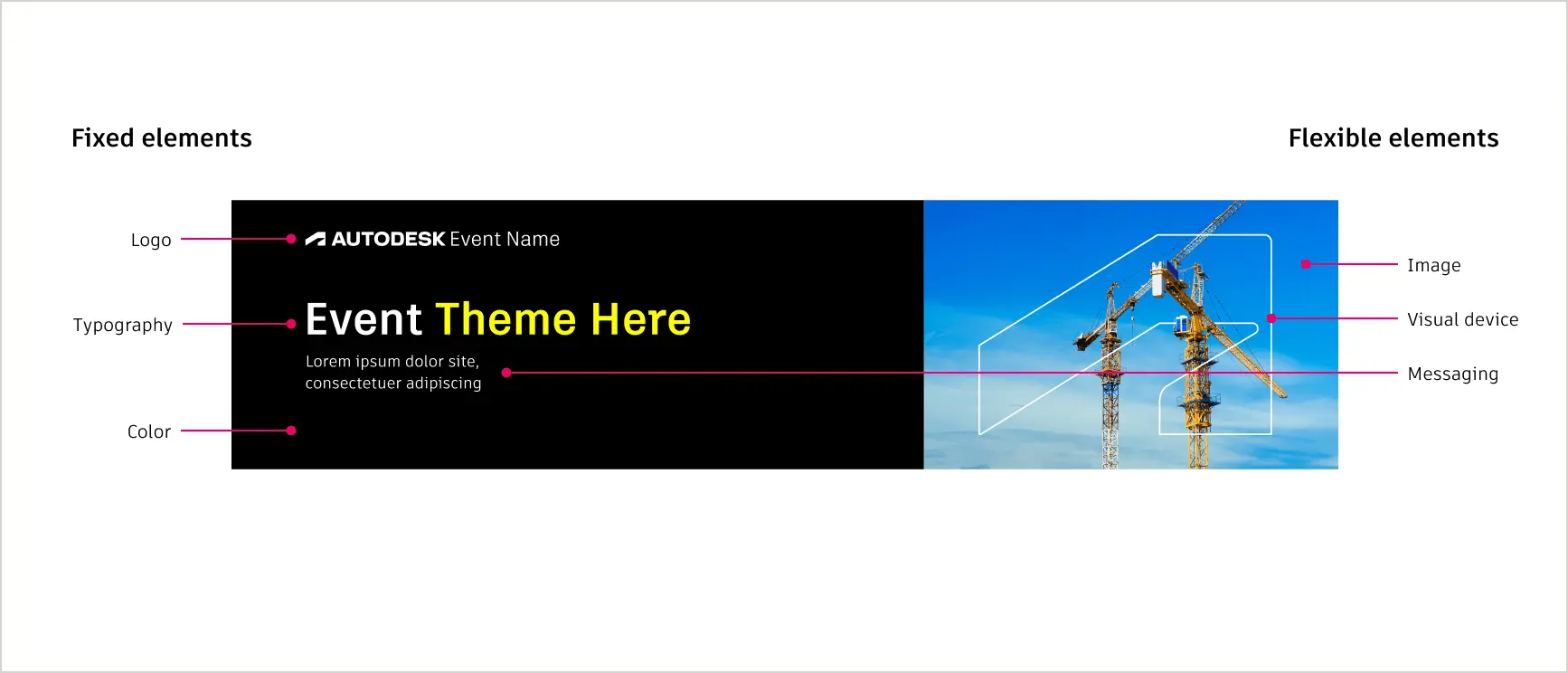 Fixed elements

Flexible elements

Logo

Typography

Color

AUTODESK Event Name

Event Theme Here

Lorem ipsum dolor site, consectetuer adipiscing

Image

Visual device

Messaging